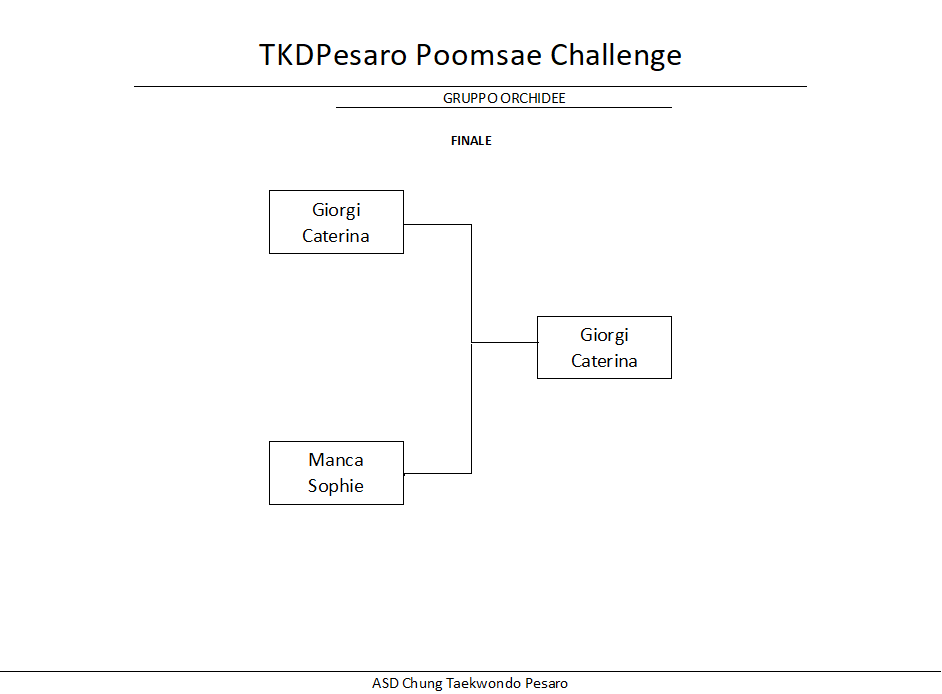 TKDPesaro Poomsae Challenge

GRUPPO ORCHIDEE

FINALE

Giorgi Caterina

Manca Sophie

Giorgi Caterina

ASD Chung Taekwondo Pesaro